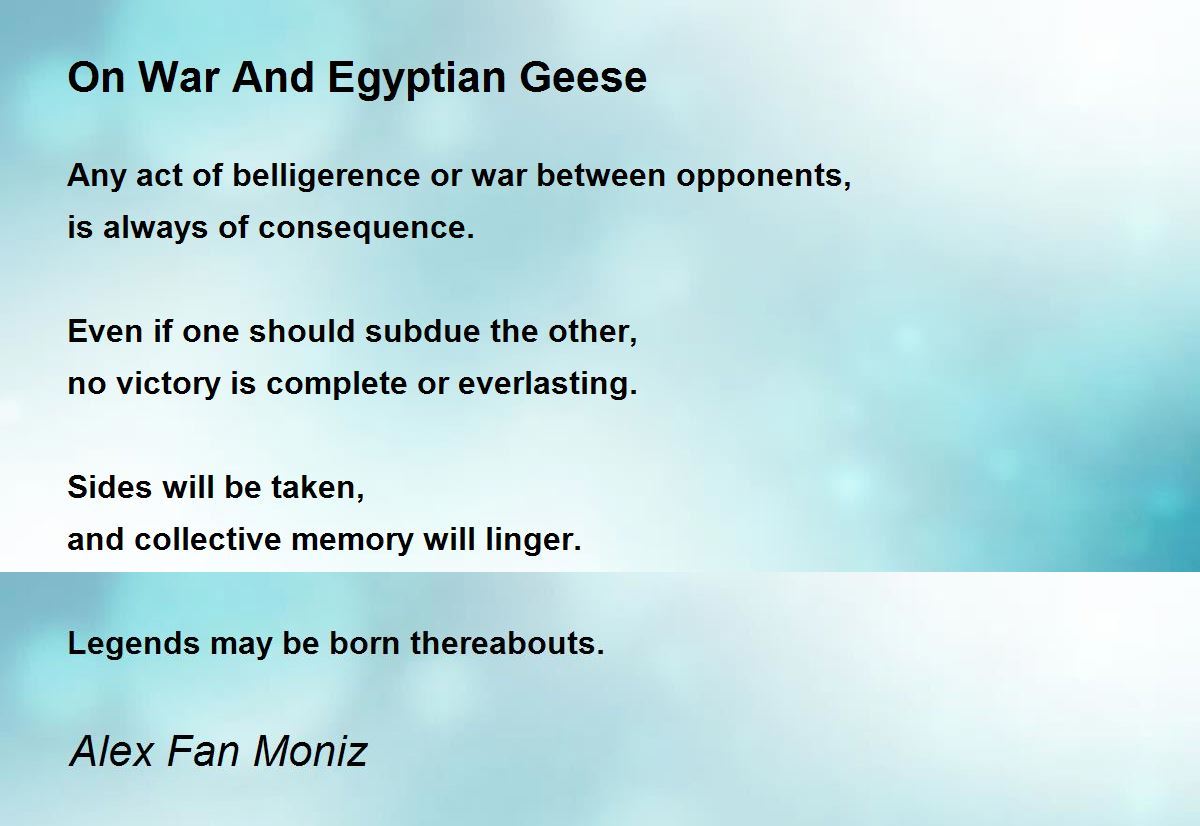 On War And Egyptian Geese

Any act of belligerence or war between opponents,
is always of consequence.

Even if one should subdue the other,
no victory is complete or everlasting.

Sides will be taken,
and collective memory will linger.

Legends may be born thereabouts.

Alex Fan Moniz